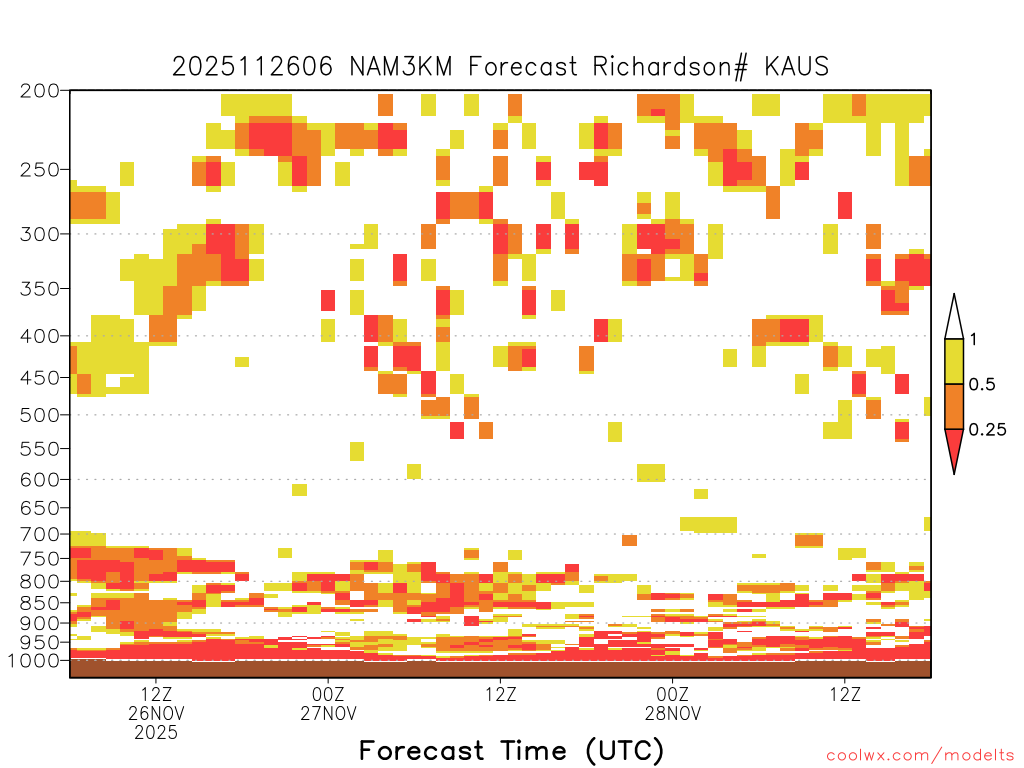 2025112606 NAM3KM Forecast Richardson# KAUS

200
250
300
350
400
450
500
550
600
650
700
750
800
850
900
950
1000

1
0.5
0.25

12Z
26NOV
2025
00Z
27NOV
12Z
00Z
28NOV
12Z

Forecast Time (UTC)

coolwx.com/modelts